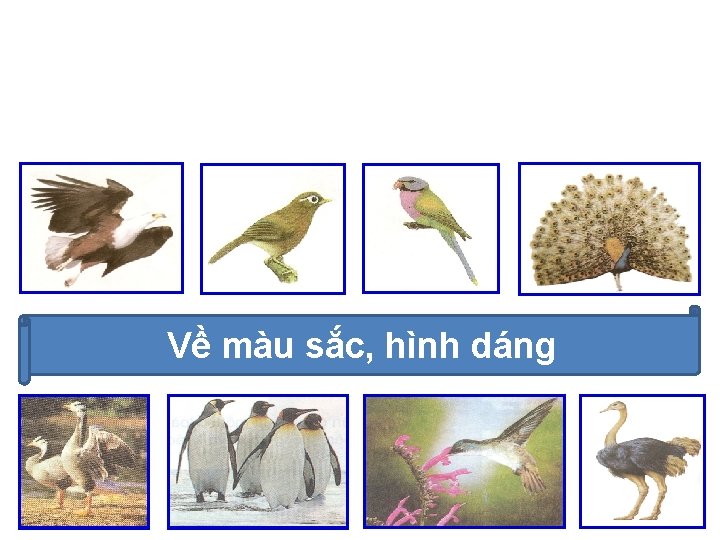 Về màu sắc, hình dáng